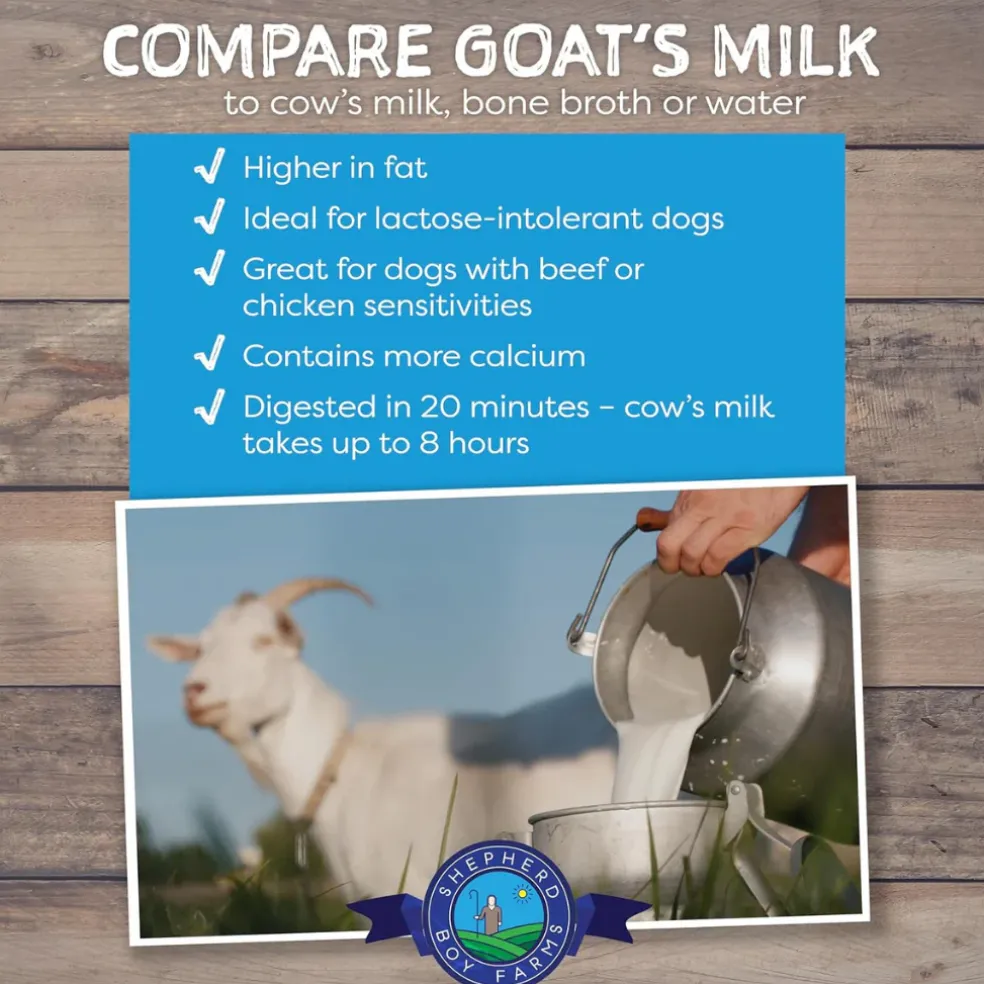 COMPARE GOAT'S MILK
to cow's milk, bone broth or water

✓ Higher in fat
✓ Ideal for lactose-intolerant dogs
✓ Great for dogs with beef or chicken sensitivities
✓ Contains more calcium
✓ Digested in 20 minutes – cow's milk takes up to 8 hours

SHEPHERD BOY FARMS